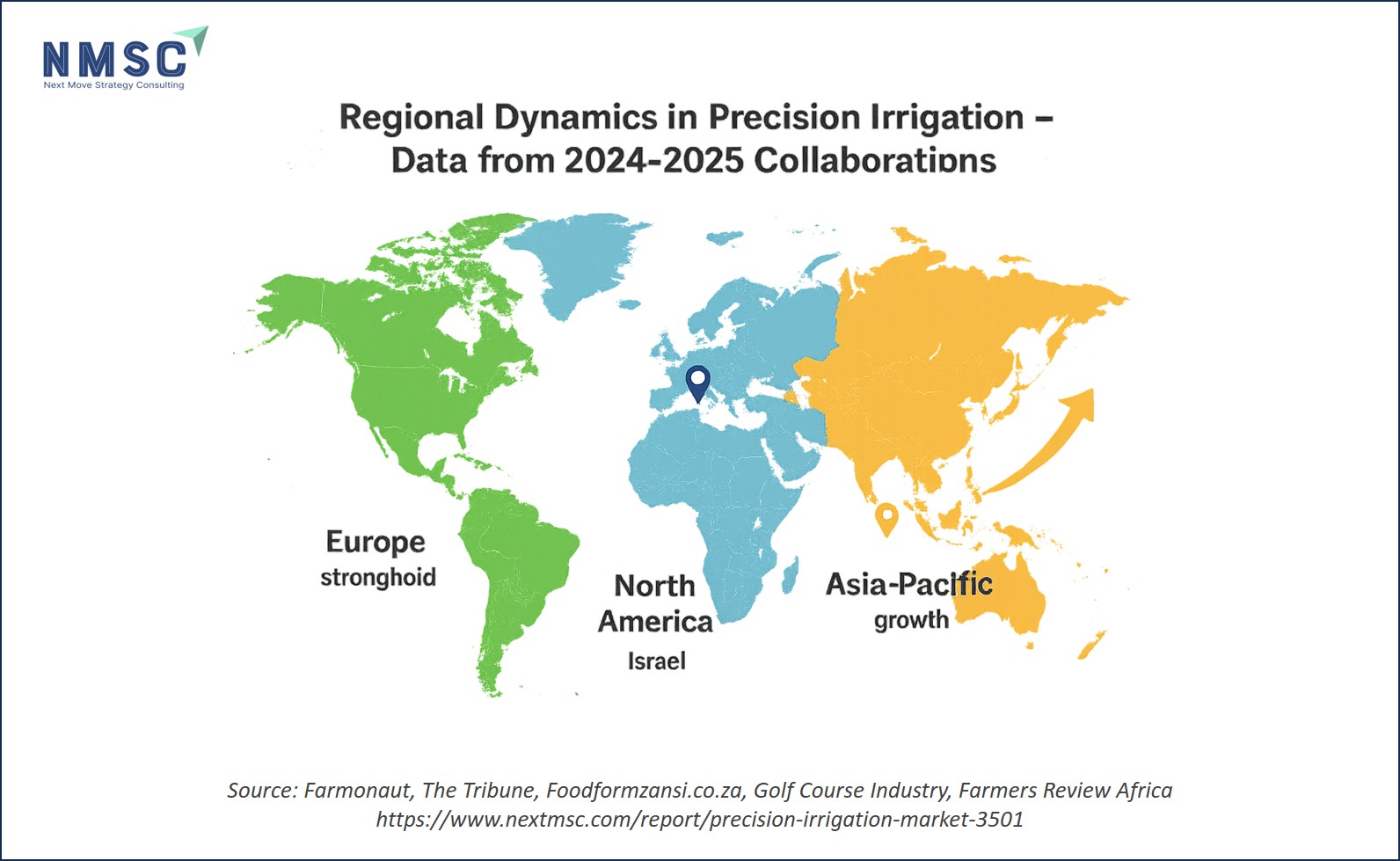 NMSC
Next Move Strategy Consulting

Regional Dynamics in Precision Irrigation – Data from 2024-2025 Collaboratipns

Europe
stronghoid

North
America
Israel

Asia-Pacific
growth

Source: Farmonaut, The Tribune, Foodformzansi.co.za, Golf Course Industry, Farmers Review Africa
https://www.nextmsc.com/report/precision-irrigation-market-3501